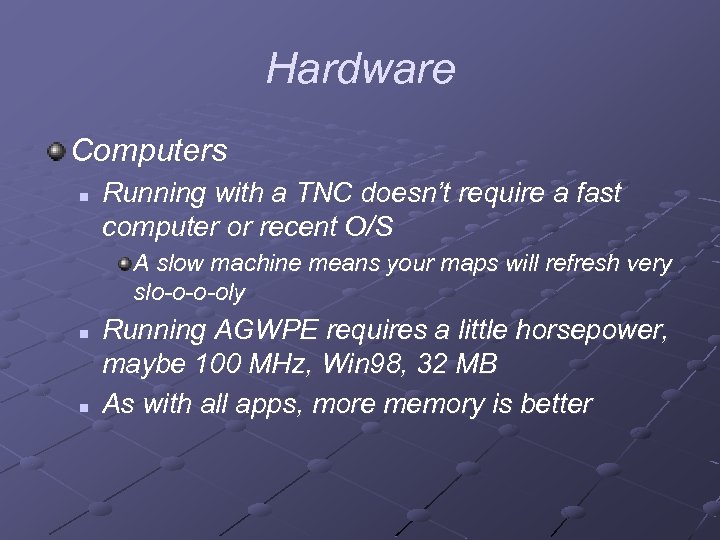 Hardware

Computers

Running with a TNC doesn’t require a fast computer or recent O/S

A slow machine means your maps will refresh very slo-o-o-oly

Running AGWPE requires a little horsepower, maybe 100 MHz, Win98, 32 MB

As with all apps, more memory is better